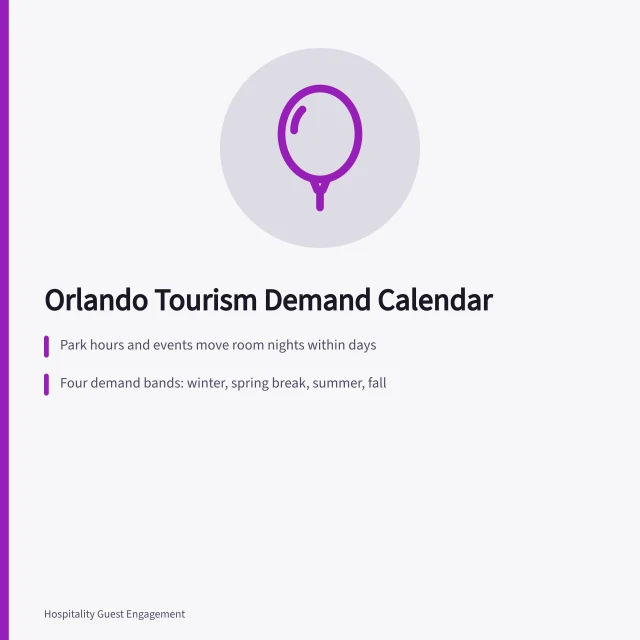 Orlando Tourism Demand Calendar

Park hours and events move room nights within days

Four demand bands: winter, spring break, summer, fall

Hospitality Guest Engagement